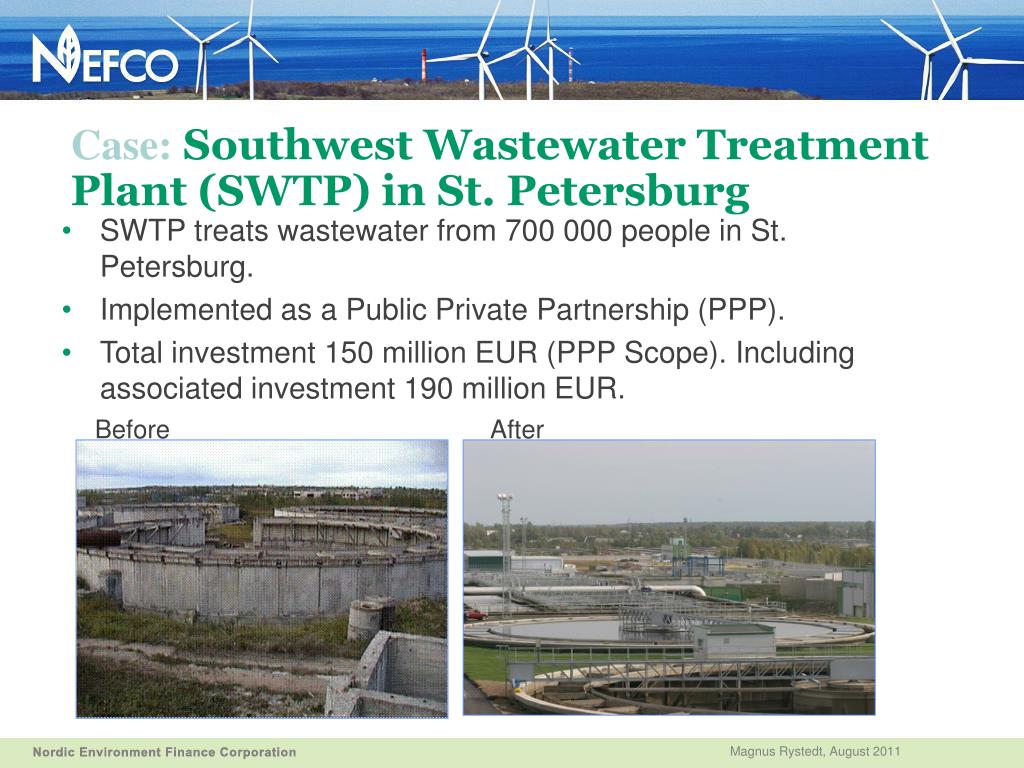 NEFCO

Case: Southwest Wastewater Treatment Plant (SWTP) in St. Petersburg

• SWTP treats wastewater from 700 000 people in St. Petersburg.
• Implemented as a Public Private Partnership (PPP).
• Total investment 150 million EUR (PPP Scope). Including associated investment 190 million EUR.

Before

After

Nordic Environment Finance Corporation

Magnus Rystedt, August 2011